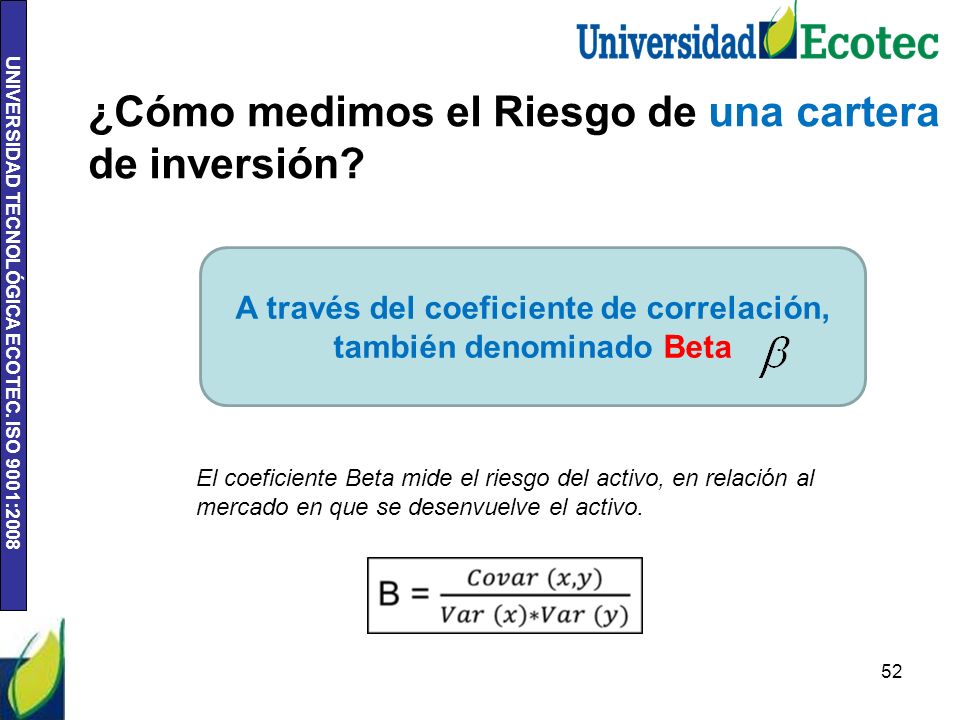 UNIVERSIDAD TECNOLÓGICA ECOTEC. ISO 9001:2008

Universidad Ecotec

¿Cómo medimos el Riesgo de una cartera de inversión?

A través del coeficiente de correlación, también denominado Beta $\beta$

El coeficiente Beta mide el riesgo del activo, en relación al mercado en que se desenvuelve el activo.

$B = \frac{Covar\ (x,y)}{Var\ (x)*Var\ (y)}$

52